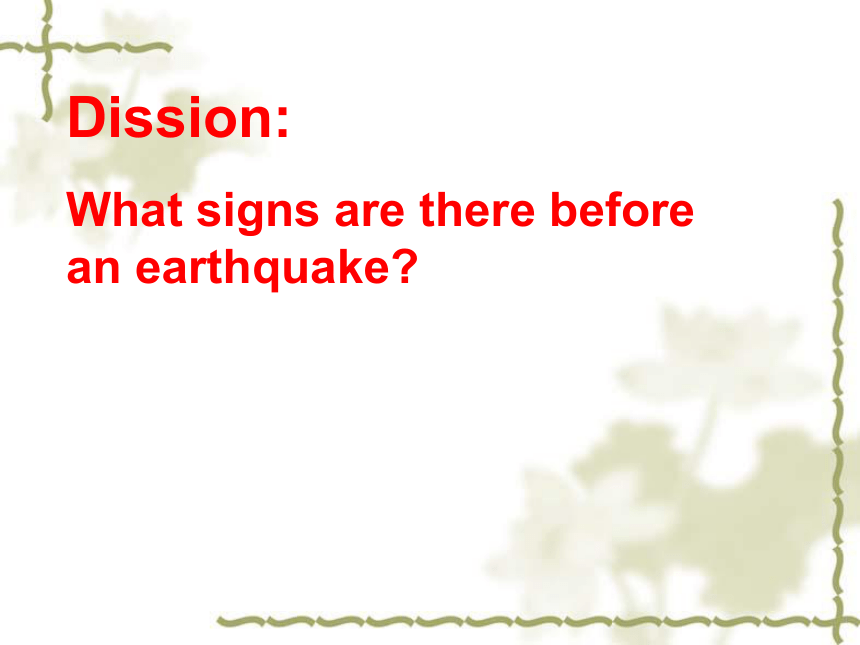 Dission:

What signs are there before an earthquake?